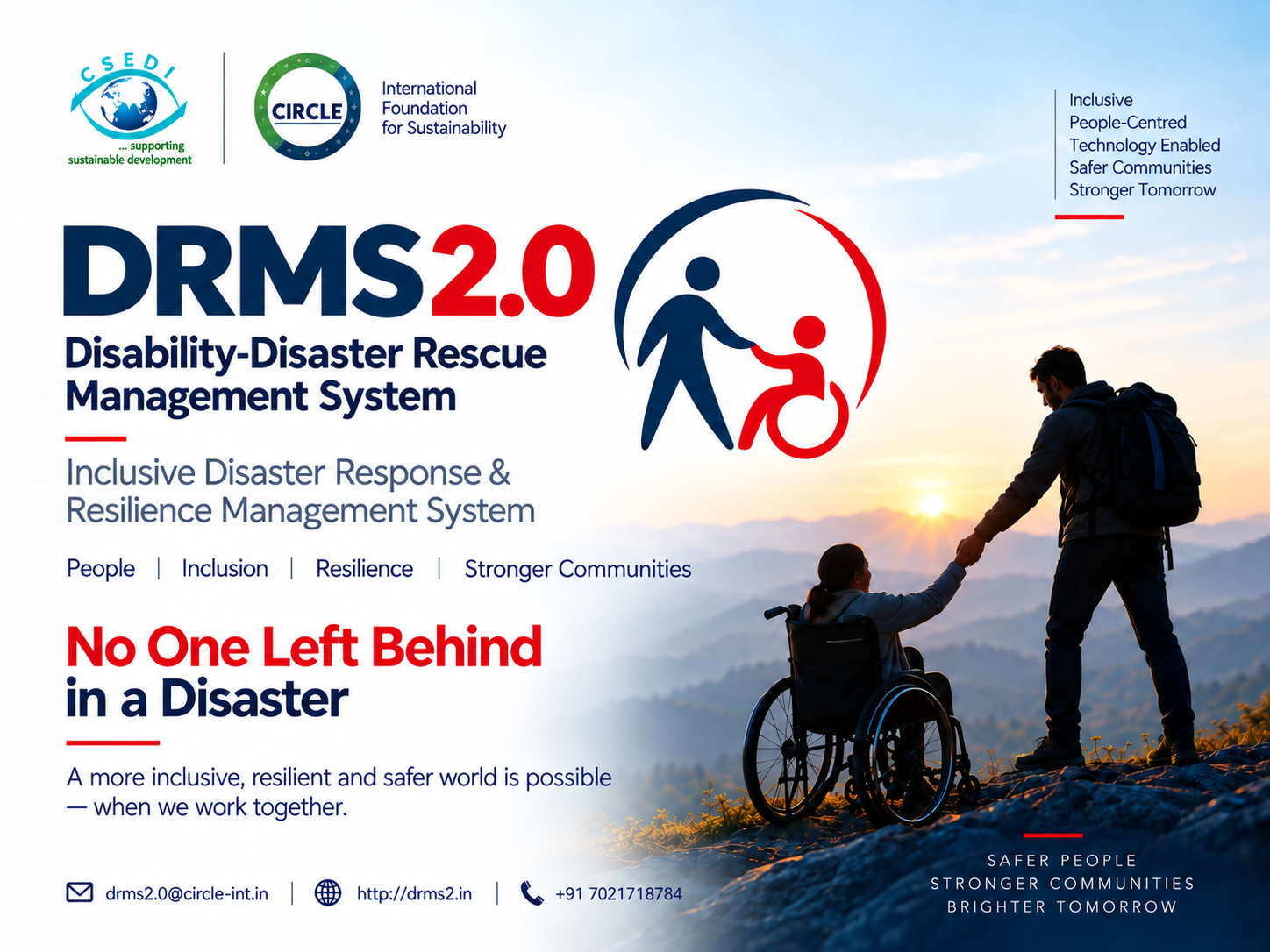 CSEDI
... supporting sustainable development

CIRCLE

International Foundation for Sustainability

Inclusive
People-Centred
Technology Enabled
Safer Communities
Stronger Tomorrow

DRMS2.0
Disability-Disaster Rescue Management System

Inclusive Disaster Response & Resilience Management System

People | Inclusion | Resilience | Stronger Communities

No One Left Behind in a Disaster

A more inclusive, resilient and safer world is possible — when we work together.

drms2.0@circle-int.in | http://drms2.in | +91 7021718784

SAFER PEOPLE
STRONGER COMMUNITIES
BRIGHTER TOMORROW